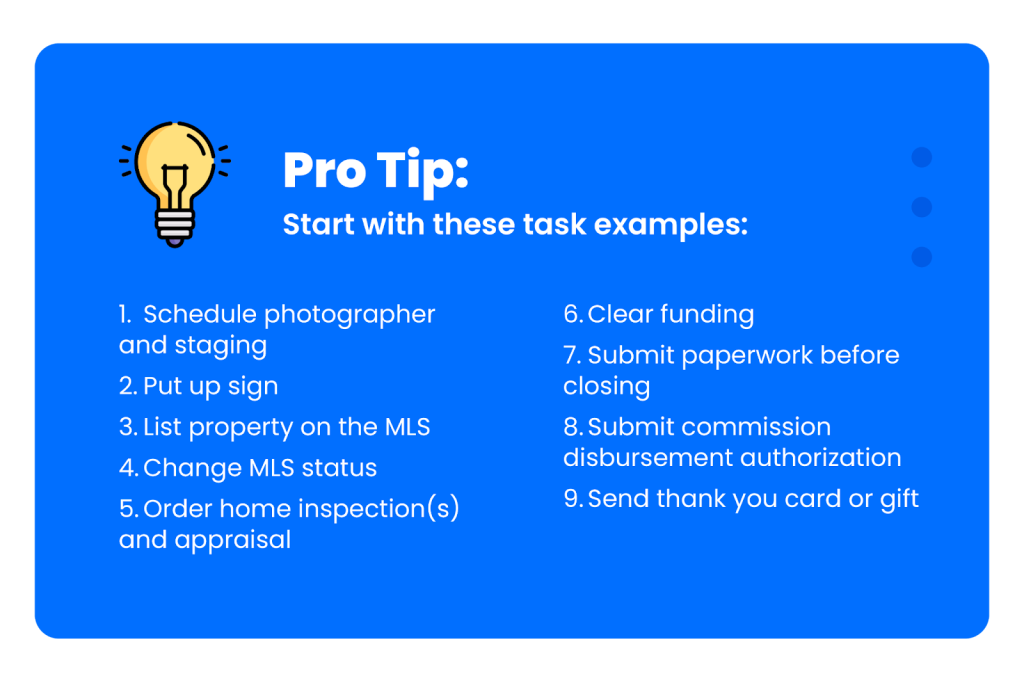 Pro Tip:
Start with these task examples:

1. Schedule photographer and staging
2. Put up sign
3. List property on the MLS
4. Change MLS status
5. Order home inspection(s) and appraisal

6. Clear funding
7. Submit paperwork before closing
8. Submit commission disbursement authorization
9. Send thank you card or gift